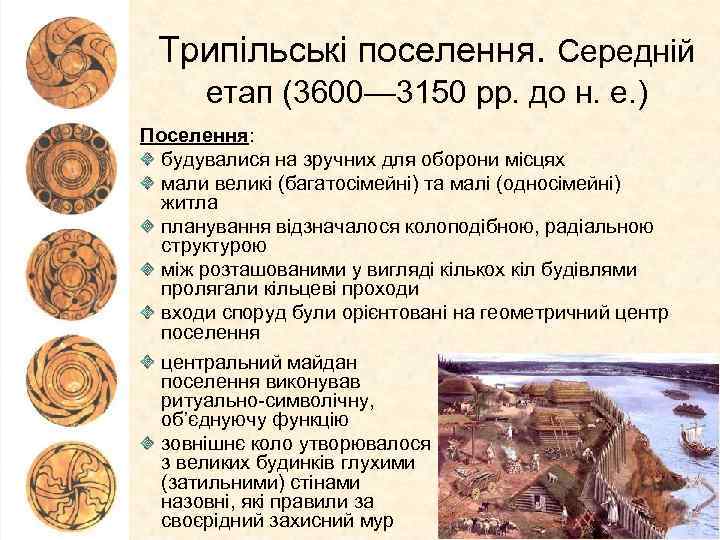 Трипільські поселення. Середній етап (3600—3150 рр. до н. е.)

Поселення:

будувалися на зручних для оборони місцях

мали великі (багатосімейні) та малі (односімейні) житла

планування відзначалося колоподібною, радіальною структурою

між розташованими у вигляді кількох кіл будівлями пролягали кільцеві проходи

входи споруд були орієнтовані на геометричний центр поселення

центральний майдан поселення виконував ритуально-символічну, об'єднуючу функцію

зовнішнє коло утворювалося з великих будинків глухими (затильними) стінами назовні, які правили за своєрідний захисний мур